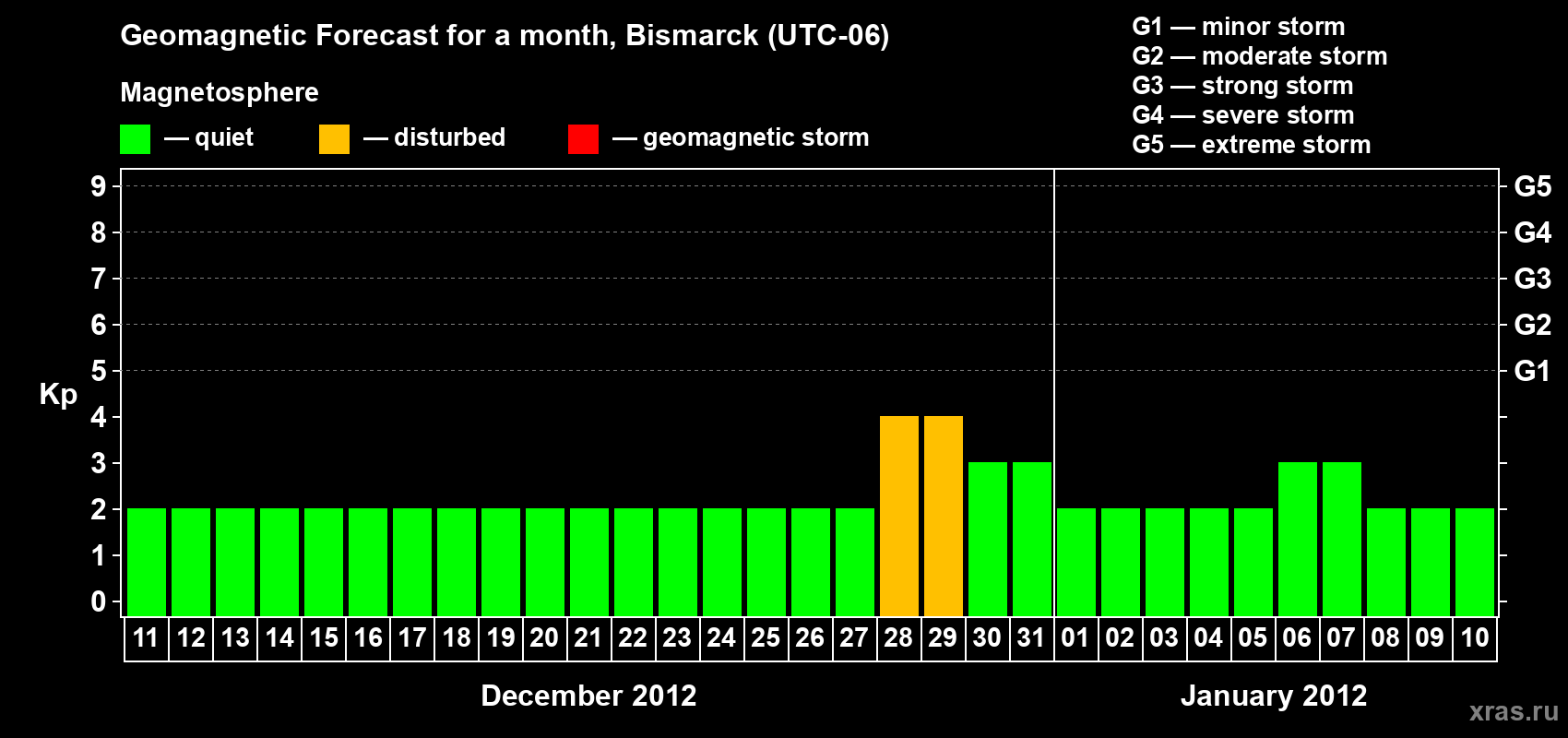 Geomagnetic Forecast for a month, Bismarck (UTC-06)

Magnetosphere

— quiet — disturbed — geomagnetic storm

G1 — minor storm
G2 — moderate storm
G3 — strong storm
G4 — severe storm
G5 — extreme storm

Kp

9 8 7 6 5 4 3 2 1 0

G5 G4 G3 G2 G1

11 12 13 14 15 16 17 18 19 20 21 22 23 24 25 26 27 28 29 30 31 01 02 03 04 05 06 07 08 09 10

December 2012

January 2012

xras.ru